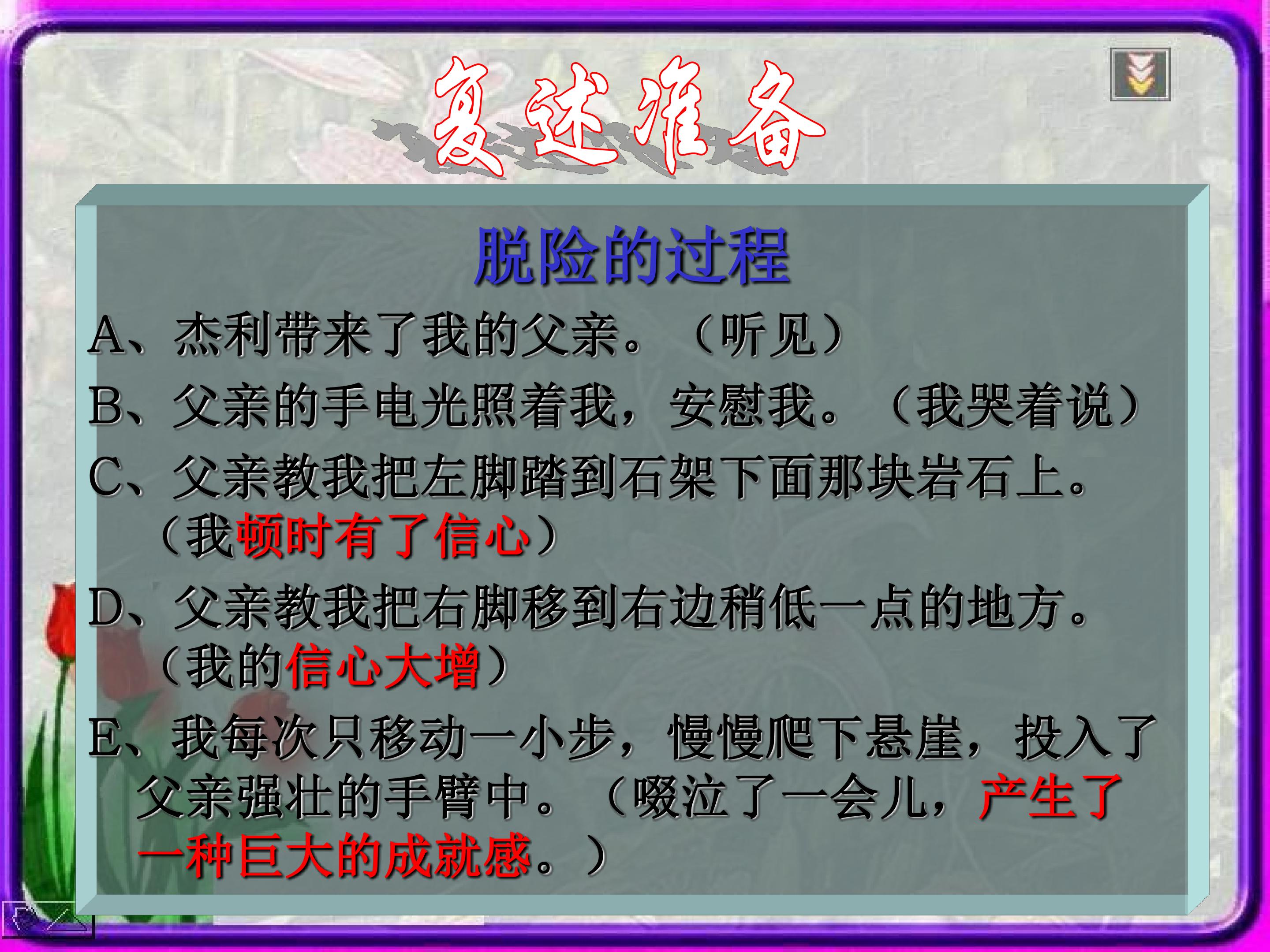 复述准备

脱险的过程

A、杰利带来了我的父亲。（听见）

B、父亲的手电光照着我，安慰我。（我哭着说）

C、父亲教我把左脚踏到石架下面那块岩石上。（我顿时有了信心）

D、父亲教我把右脚移到右边稍低一点的地方。（我的信心大增）

E、我每次只移动一小步，慢慢爬下悬崖，投入了父亲强壮的手臂中。（啜泣了一会儿，产生了一种巨大的成就感。）